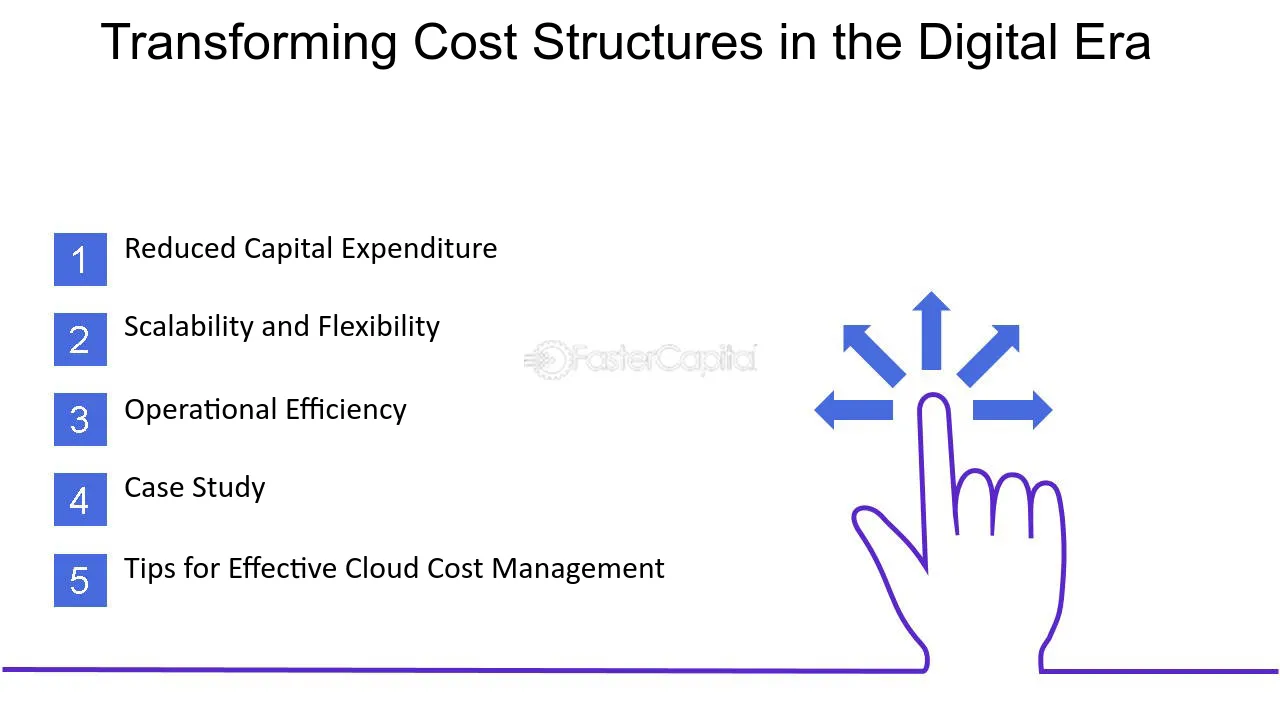 Transforming Cost Structures in the Digital Era

1 Reduced Capital Expenditure

2 Scalability and Flexibility

3 Operational Efficiency

4 Case Study

5 Tips for Effective Cloud Cost Management

FasterCapital